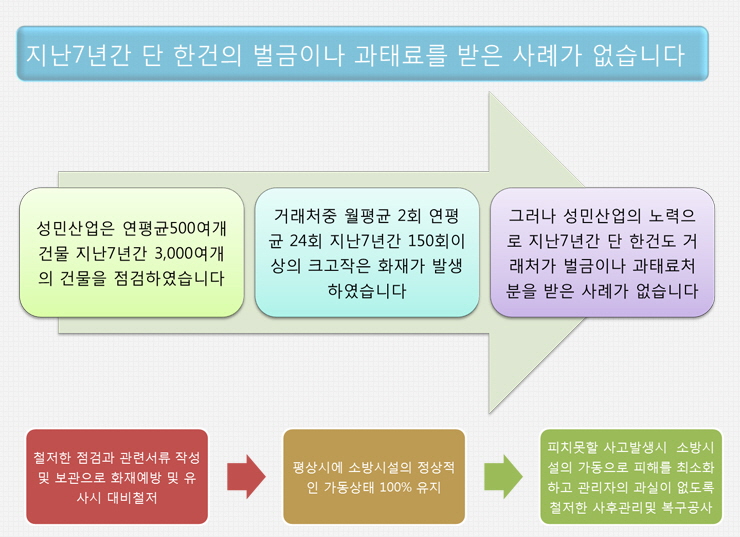 지난7년간 단 한건의 벌금이나 과태료를 받은 사례가 없습니다

성민산업은 연평균500여개 건물 지난7년간 3,000여개의 건물을 점검하였습니다

거래처중 월평균 2회 연평균 24회 지난7년간 150회이상의 크고작은 화재가 발생하였습니다

그러나 성민산업의 노력으로 지난7년간 단 한건도 거래처가 벌금이나 과태료처분을 받은 사례가 없습니다

철저한 점검과 관련서류 작성 및 보관으로 화재예방 및 유사시 대비철저

평상시에 소방시설의 정상적인 가동상태 100% 유지

피치못할 사고발생시 소방시설의 가동으로 피해를 최소화하고 관리자의 과실이 없도록 철저한 사후관리및 복구공사